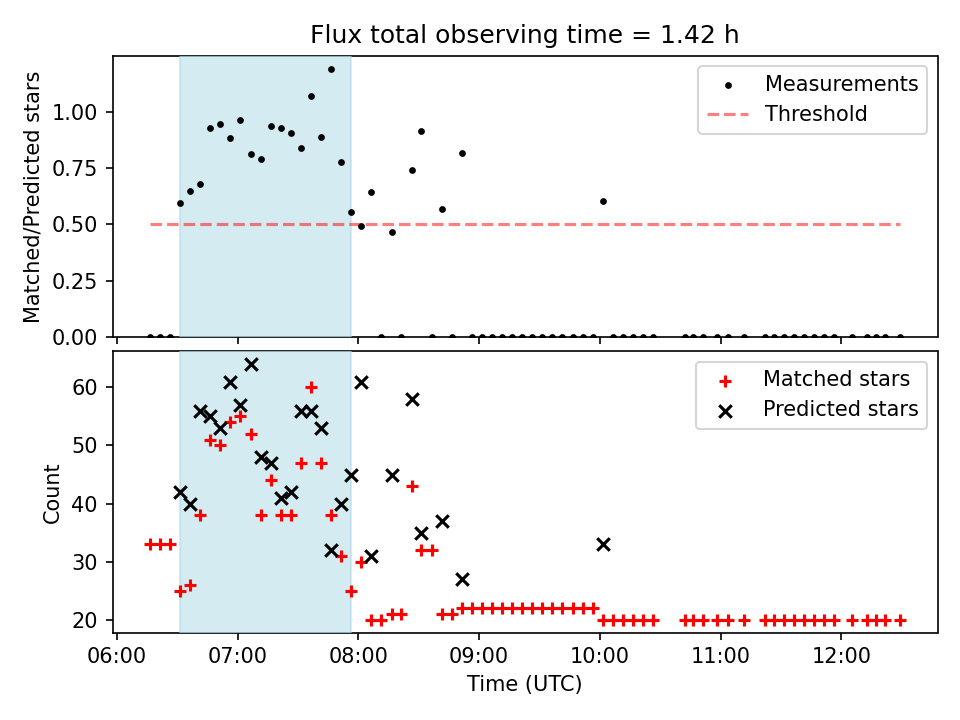 Flux total observing time = 1.42 h

Matched/Predicted stars

1.00
0.75
0.50
0.25
0.00

Measurements
Threshold

Count

60
50
40
30
20

Matched stars
Predicted stars

06:00 07:00 08:00 09:00 10:00 11:00 12:00

Time (UTC)